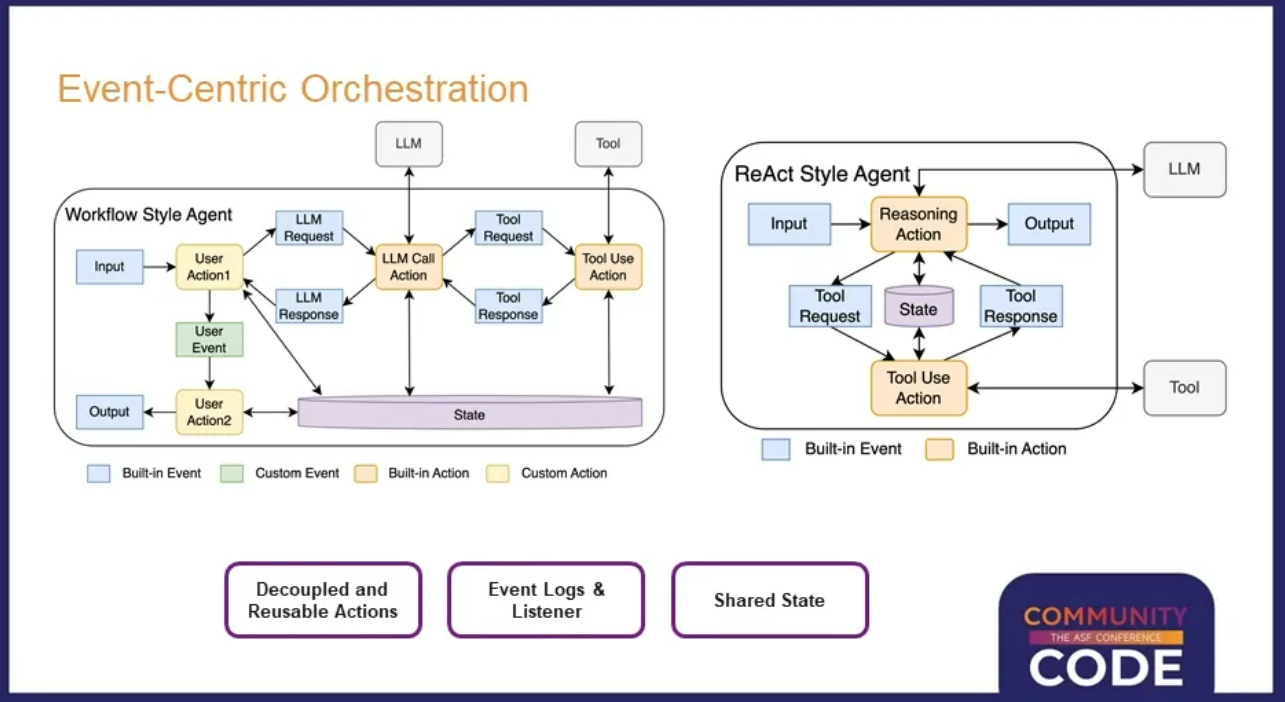 Event-Centric Orchestration

LLM

Tool

Workflow Style Agent

Input

User Action1

LLM Request

LLM Response

LLM Call Action

Tool Request

Tool Response

Tool Use Action

User Event

Output

User Action2

State

Built-in Event
Custom Event
Built-in Action
Custom Action

ReAct Style Agent

LLM

Input

Reasoning Action

Output

Tool Request

State

Tool Response

Tool Use Action

Tool

Built-in Event
Built-in Action

Decoupled and Reusable Actions

Event Logs & Listener

Shared State

COMMUNITY
THE ASF CONFERENCE
CODE